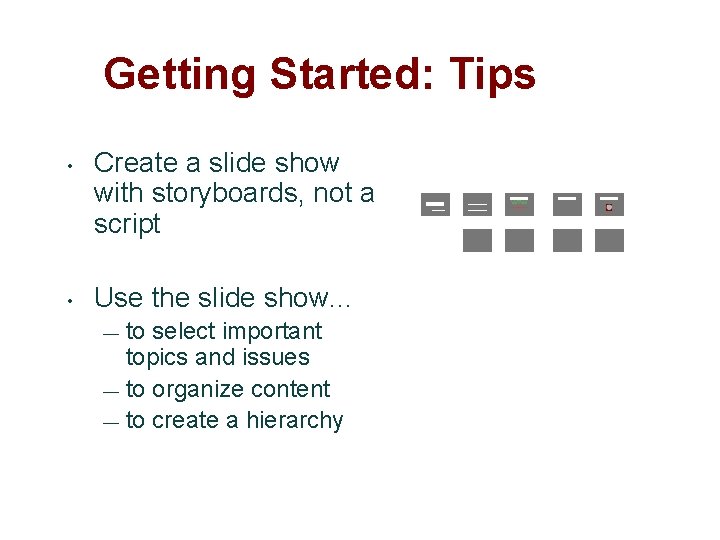 Getting Started: Tips

• Create a slide show with storyboards, not a script

• Use the slide show…
— to select important topics and issues
— to organize content
— to create a hierarchy